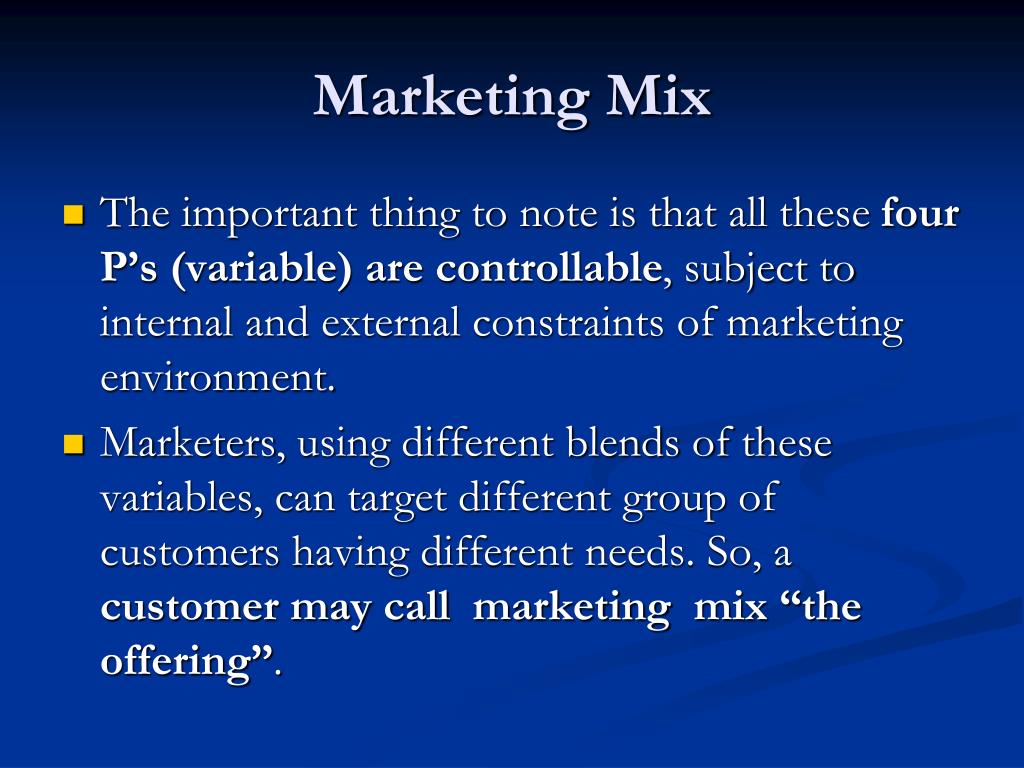 Marketing Mix

The important thing to note is that all these four P’s (variable) are controllable, subject to internal and external constraints of marketing environment.

Marketers, using different blends of these variables, can target different group of customers having different needs. So, a customer may call marketing mix “the offering”.